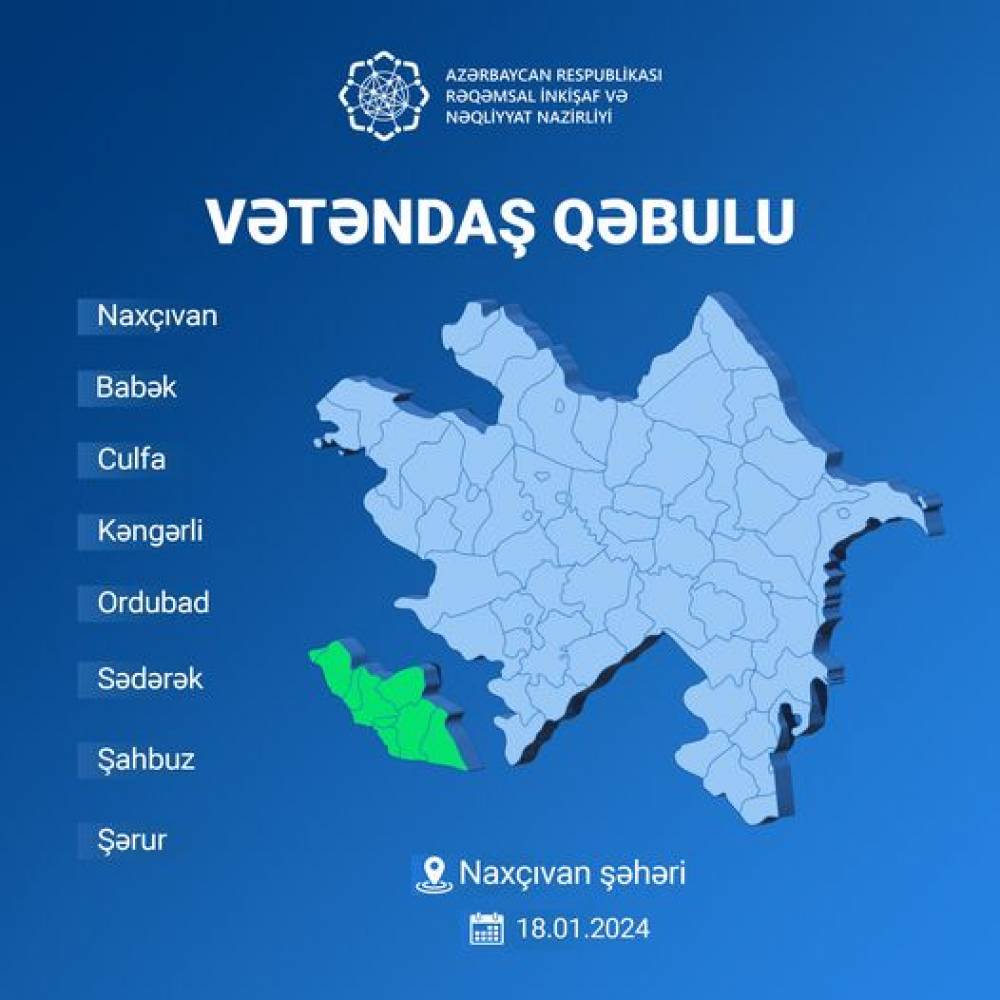 AZƏRBAYCAN RESPUBLİKASI
RƏQƏMSAL İNKİŞAF VƏ
NƏQLİYYAT NAZİRLİYİ

VƏTƏNDAŞ QƏBULU

Naxçıvan

Babək

Culfa

Kəngərli

Ordubad

Sədərək

Şahbuz

Şərur

Naxçıvan şəhəri

18.01.2024